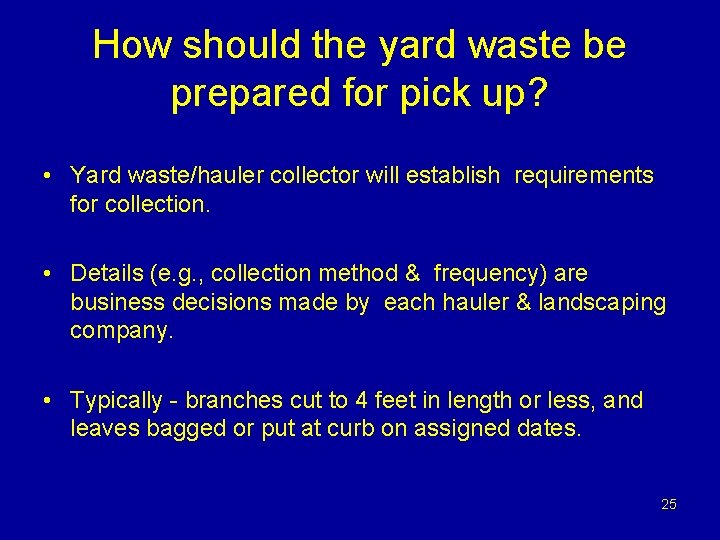 How should the yard waste be prepared for pick up?

• Yard waste/hauler collector will establish requirements for collection.

• Details (e.g., collection method & frequency) are business decisions made by each hauler & landscaping company.

• Typically - branches cut to 4 feet in length or less, and leaves bagged or put at curb on assigned dates.

25